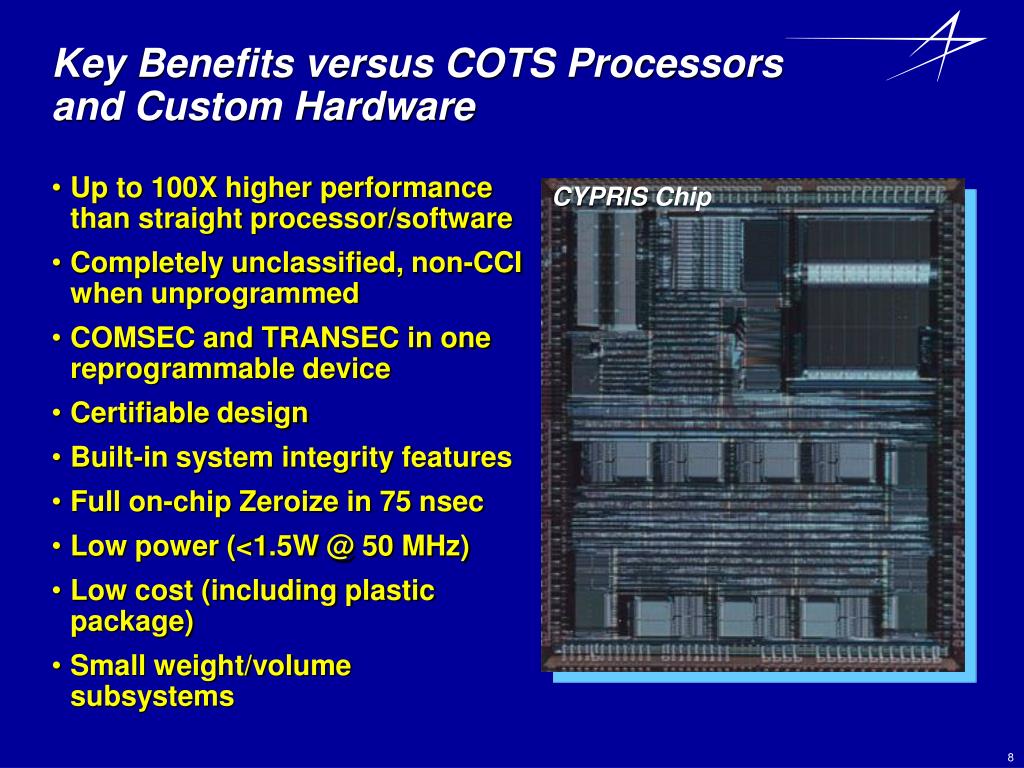 Key Benefits versus COTS Processors and Custom Hardware

• Up to 100X higher performance than straight processor/software
• Completely unclassified, non-CCI when unprogrammed
• COMSEC and TRANSEC in one reprogrammable device
• Certifiable design
• Built-in system integrity features
• Full on-chip Zeroize in 75 nsec
• Low power (<1.5W @ 50 MHz)
• Low cost (including plastic package)
• Small weight/volume subsystems

CYPRIS Chip

8